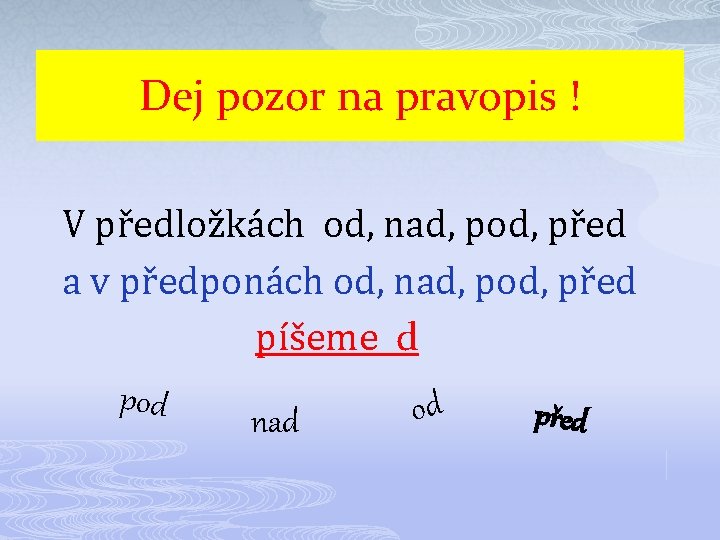 Dej pozor na pravopis !

V předložkách od, nad, pod, před
a v předponách od, nad, pod, před
píšeme d

pod nad od před